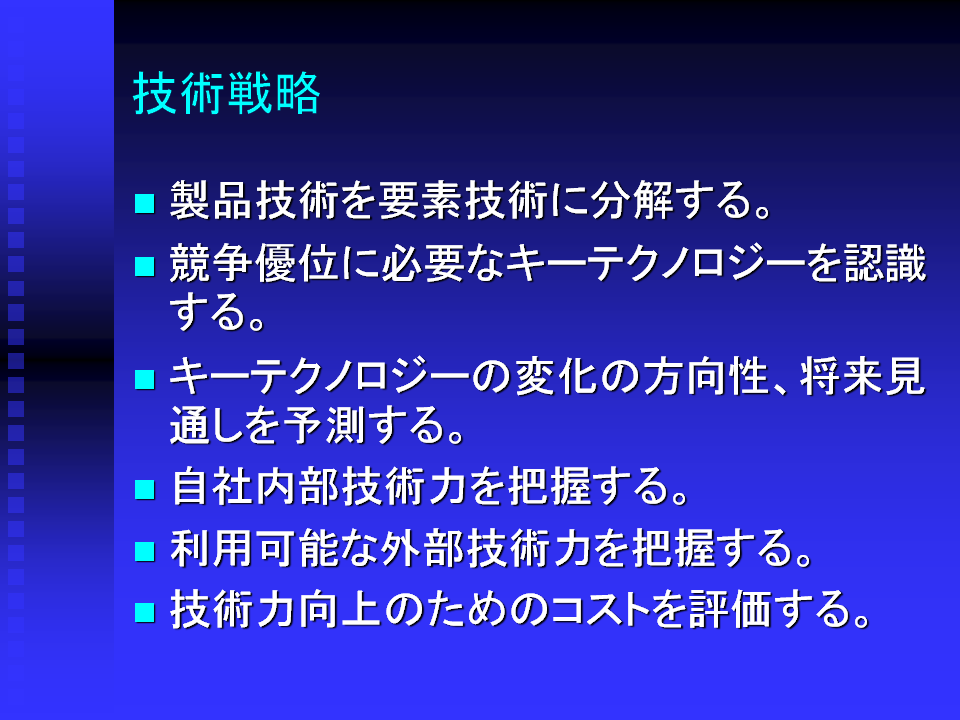 技術戦略

■ 製品技術を要素技術に分解する。

■ 競争優位に必要なキーテクノロジーを認識する。

■ キーテクノロジーの変化の方向性、将来見通しを予測する。

■ 自社内部技術力を把握する。

■ 利用可能な外部技術力を把握する。

■ 技術力向上のためのコストを評価する。